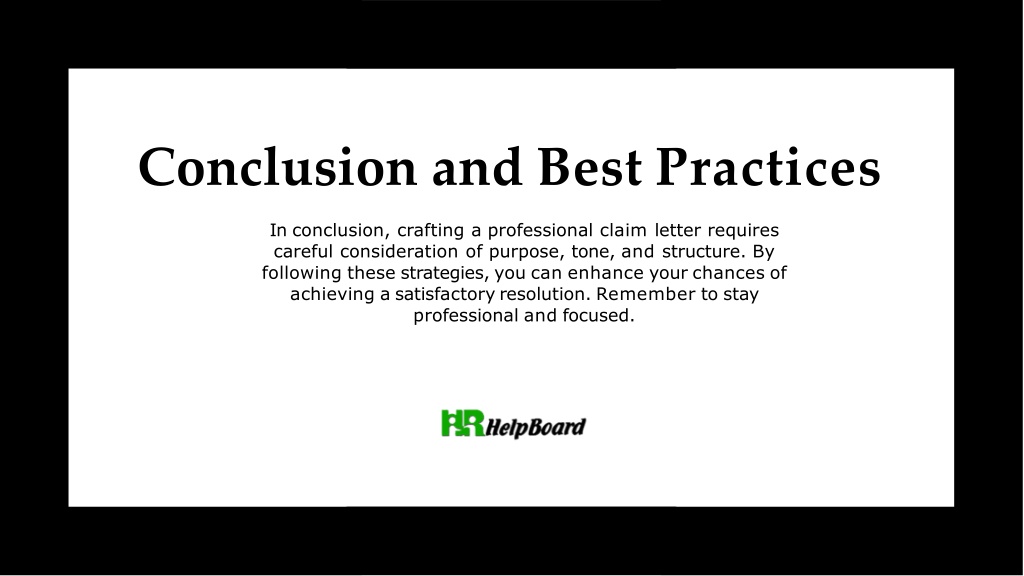 Conclusion and Best Practices

In conclusion, crafting a professional claim letter requires careful consideration of purpose, tone, and structure. By following these strategies, you can enhance your chances of achieving a satisfactory resolution. Remember to stay professional and focused.

HR HelpBoard